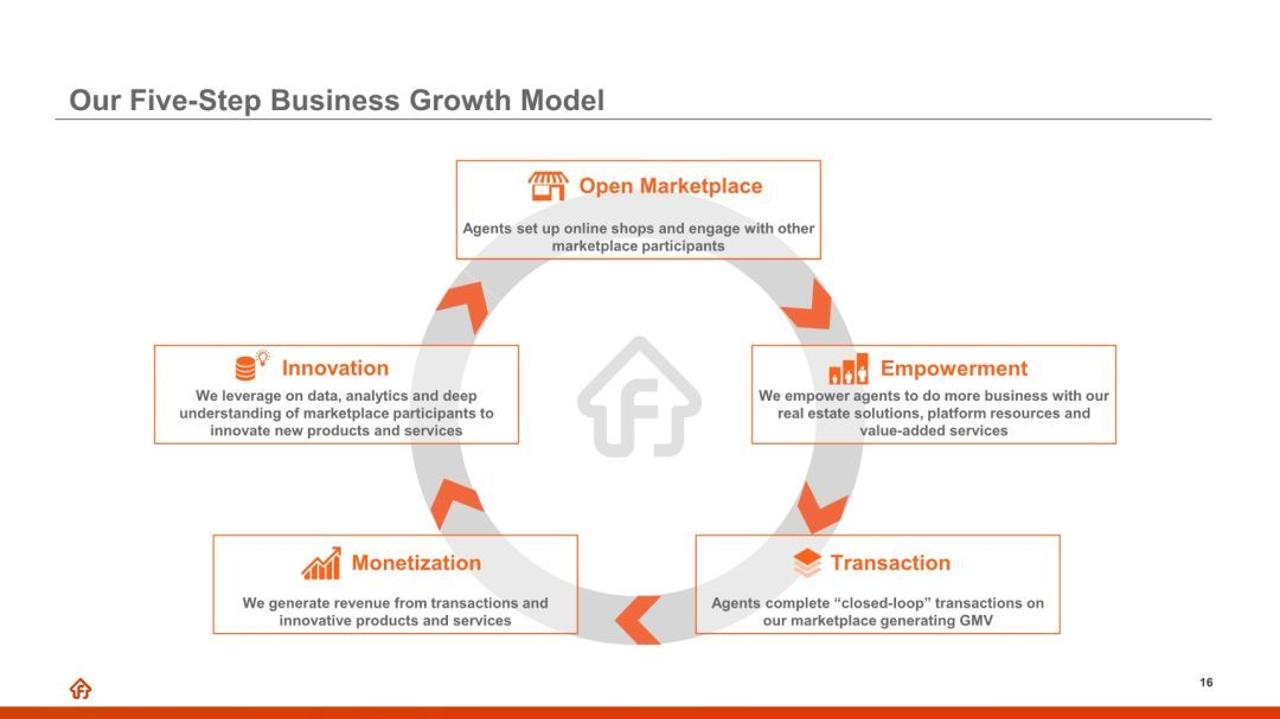 Our Five-Step Business Growth Model

Open Marketplace

Agents set up online shops and engage with other marketplace participants

Empowerment

We empower agents to do more business with our real estate solutions, platform resources and value-added services

Transaction

Agents complete “closed-loop” transactions on our marketplace generating GMV

Monetization

We generate revenue from transactions and innovative products and services

Innovation

We leverage on data, analytics and deep understanding of marketplace participants to innovate new products and services

16